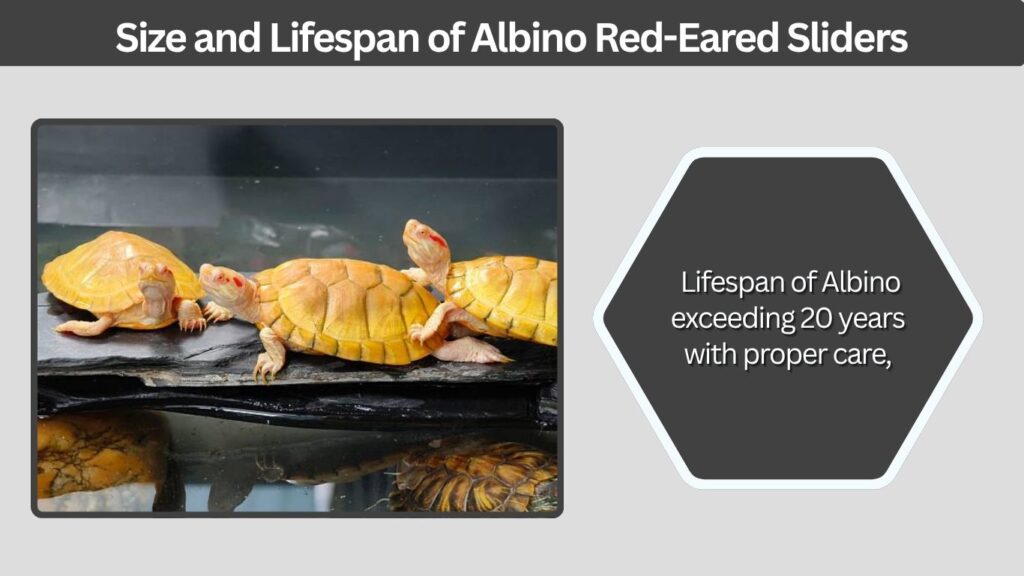 Size and Lifespan of Albino Red-Eared Sliders

Lifespan of Albino exceeding 20 years with proper care,